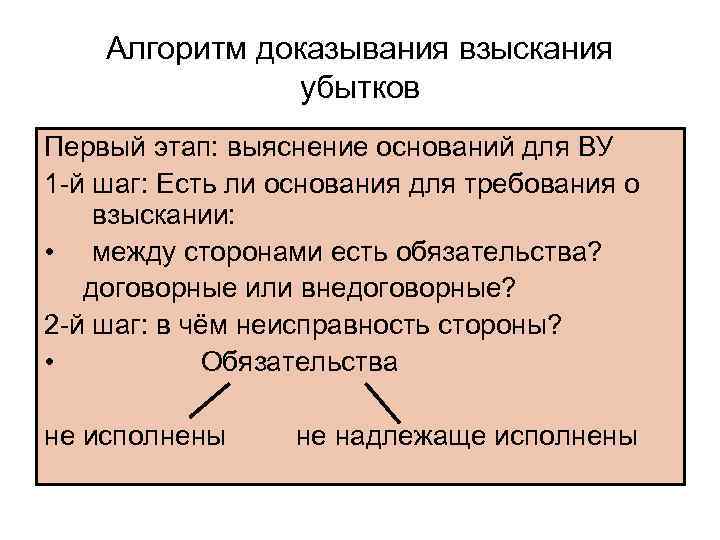 Алгоритм доказывания взыскания убытков

Первый этап: выяснение оснований для ВУ

1-й шаг: Есть ли основания для требования о взыскании:

• между сторонами есть обязательства?

договорные или внедоговорные?

2-й шаг: в чём неисправность стороны?

• Обязательства

не исполнены не надлежаще исполнены